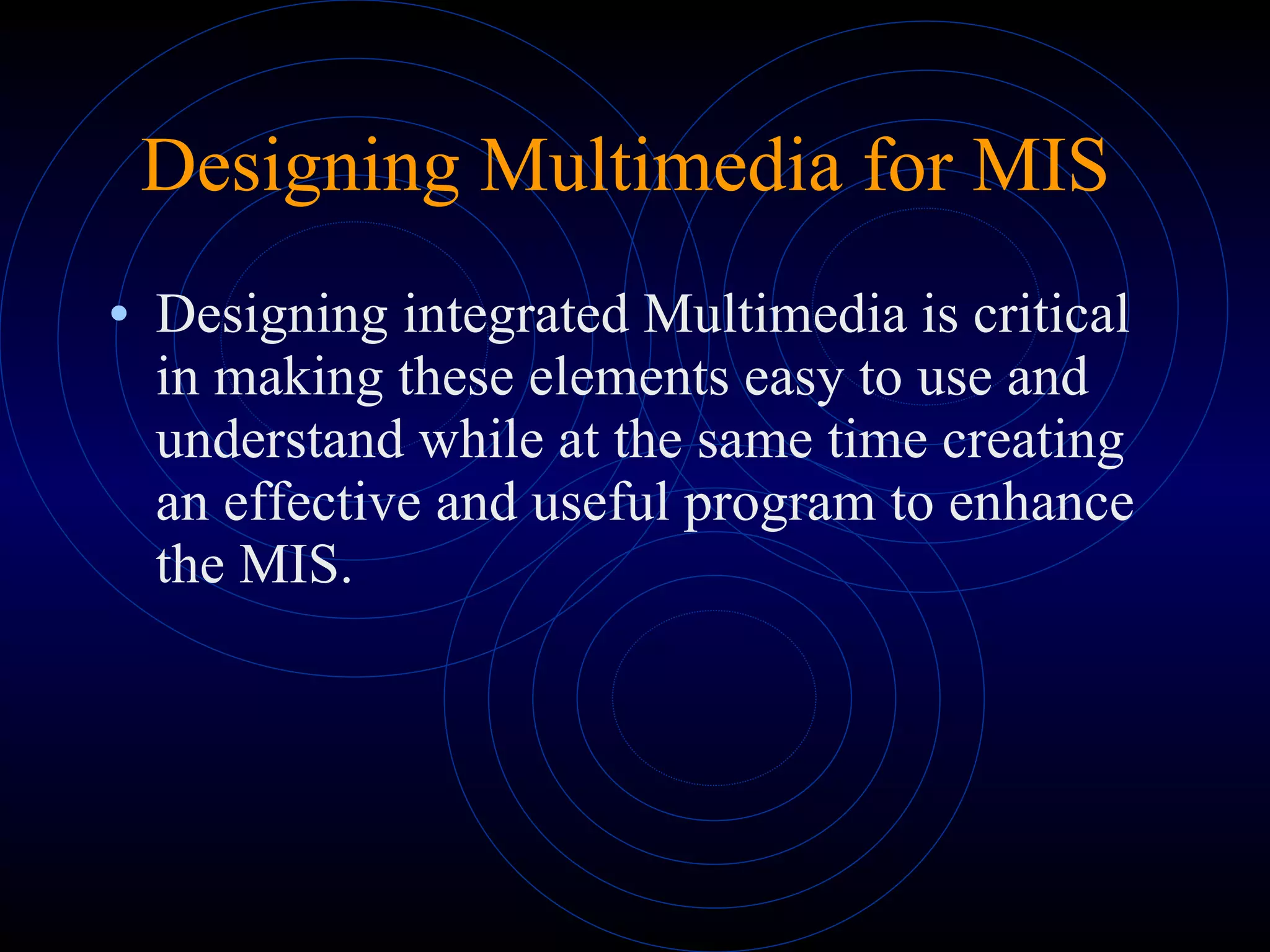 Designing Multimedia for MIS

• Designing integrated Multimedia is critical in making these elements easy to use and understand while at the same time creating an effective and useful program to enhance the MIS.